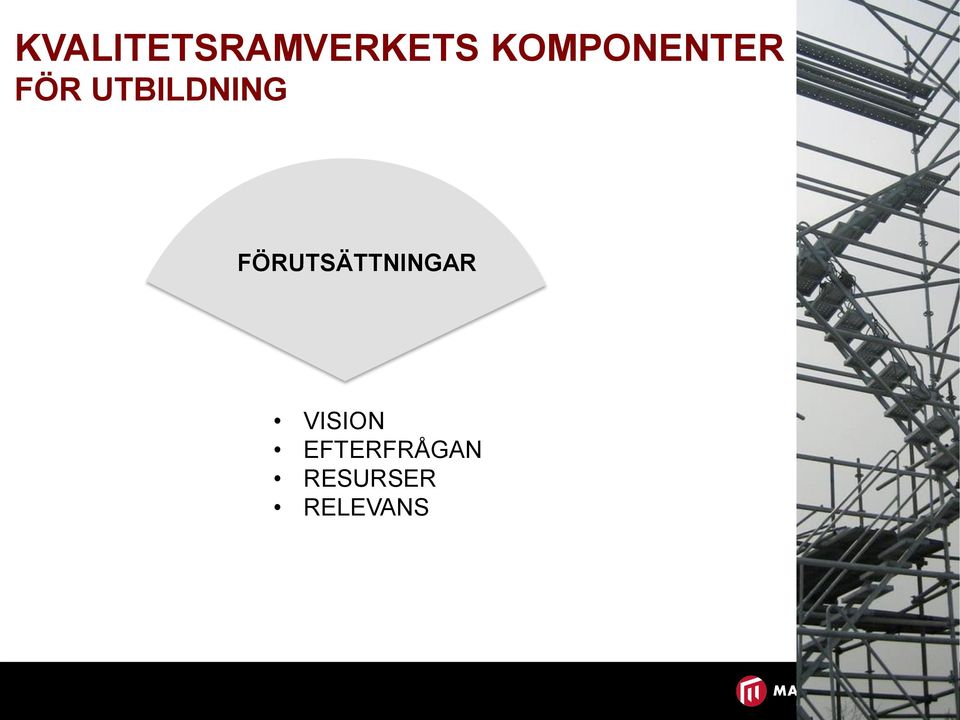 KVALITETSRAMVERKETS KOMPONENTER
FÖR UTBILDNING

FÖRUTSÄTTNINGAR

• VISION
• EFTERFRÅGAN
• RESURSER
• RELEVANS

MA